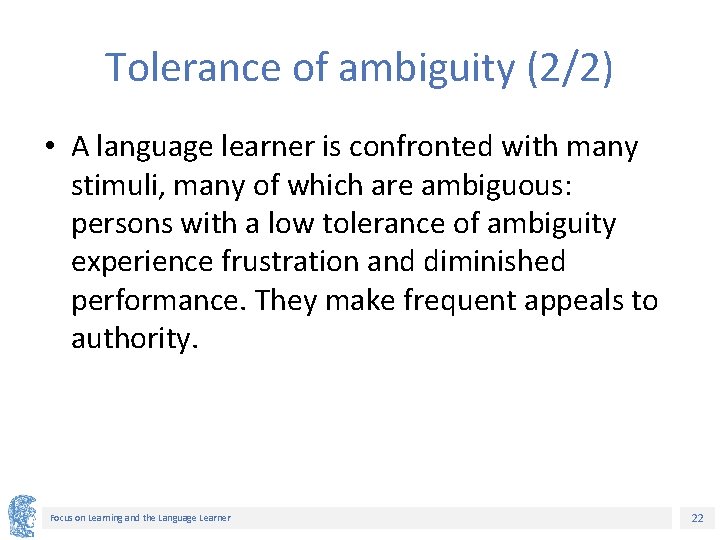 Tolerance of ambiguity (2/2)

• A language learner is confronted with many stimuli, many of which are ambiguous: persons with a low tolerance of ambiguity experience frustration and diminished performance. They make frequent appeals to authority.

Focus on Learning and the Language Learner

22